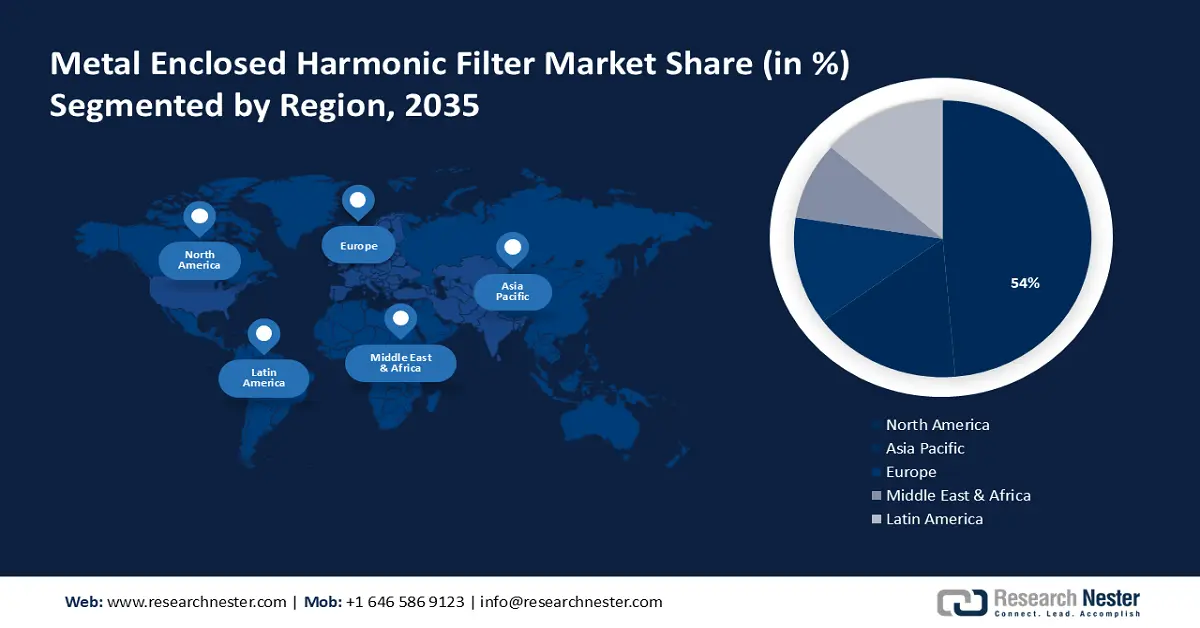 Metal Enclosed Harmonic Filter Market Share (in %) Segmented by Region, 2035

North America

Europe

Asia Pacific

Latin America

Middle East & Africa

54%

North America
Asia Pacific
Europe
Middle East & Africa
Latin America

Web: www.researchnester.com | Mob: +1 646 586 9123 | info@researchnester.com

Research Nester
Connect. Lead. Accomplish